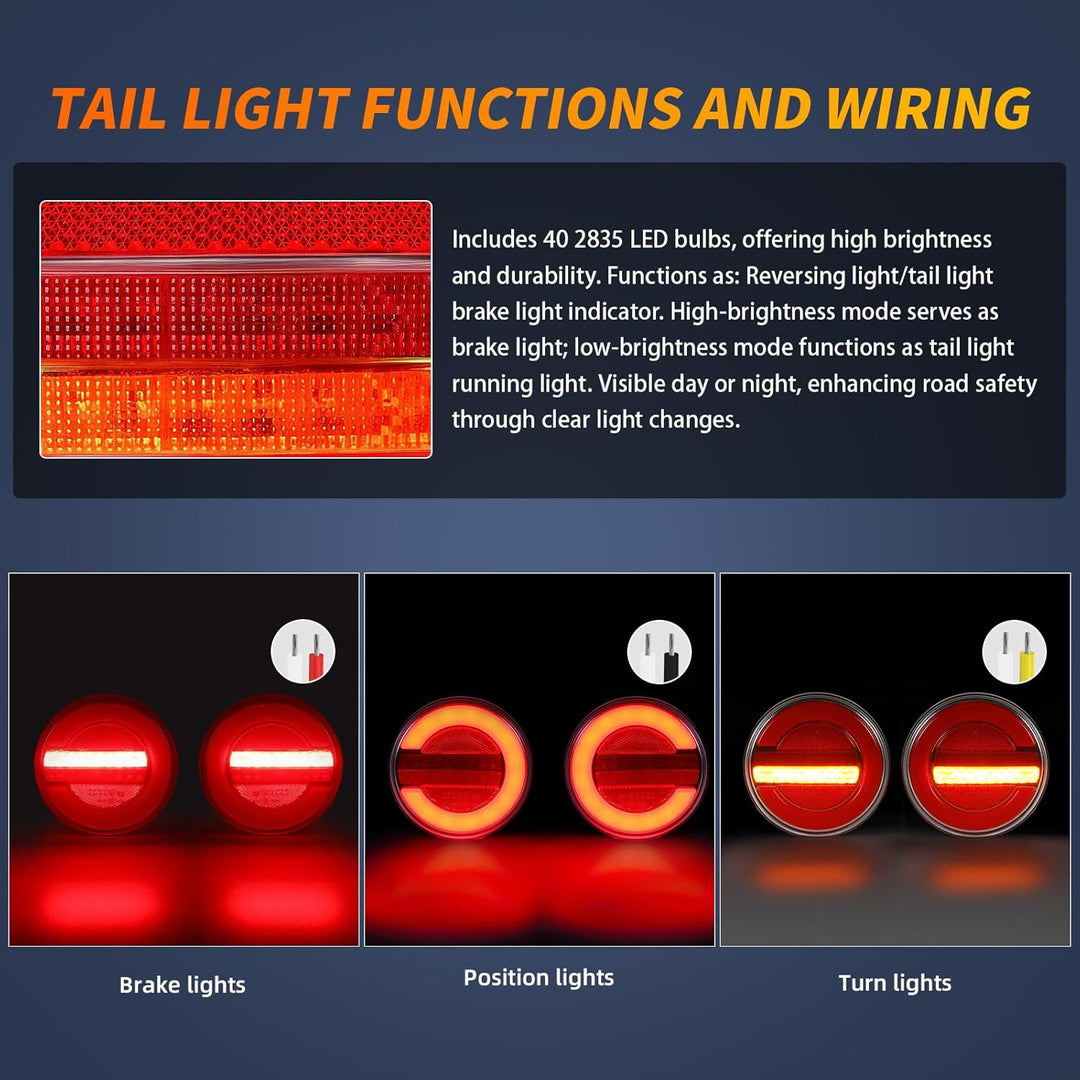 TAIL LIGHT FUNCTIONS AND WIRING

Includes 40 2835 LED bulbs, offering high brightness and durability. Functions as: Reversing light/tail light brake light indicator. High-brightness mode serves as brake light; low-brightness mode functions as tail light running light. Visible day or night, enhancing road safety through clear light changes.

Brake lights

Position lights

Turn lights